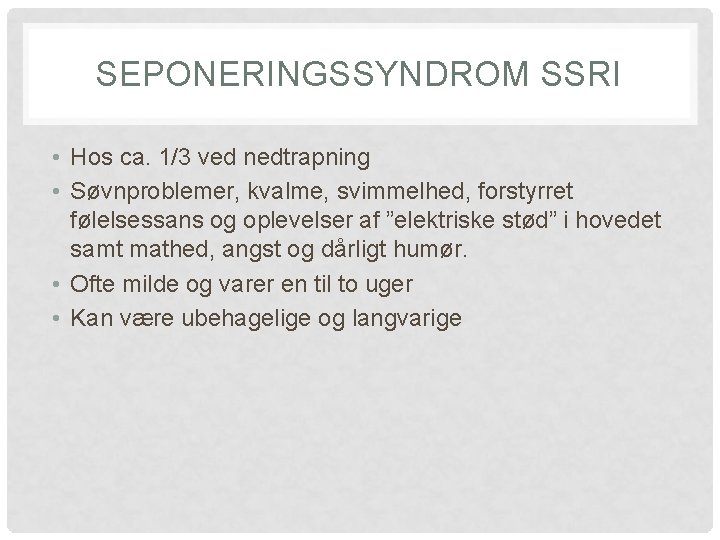 SEPONERINGSSYNDROM SSRI

• Hos ca. 1/3 ved nedtrapning
• Søvnproblemer, kvalme, svimmelhed, forstyrret følelsessans og oplevelser af ”elektriske stød” i hovedet samt mathed, angst og dårligt humør.
• Ofte milde og varer en til to uger
• Kan være ubehagelige og langvarige